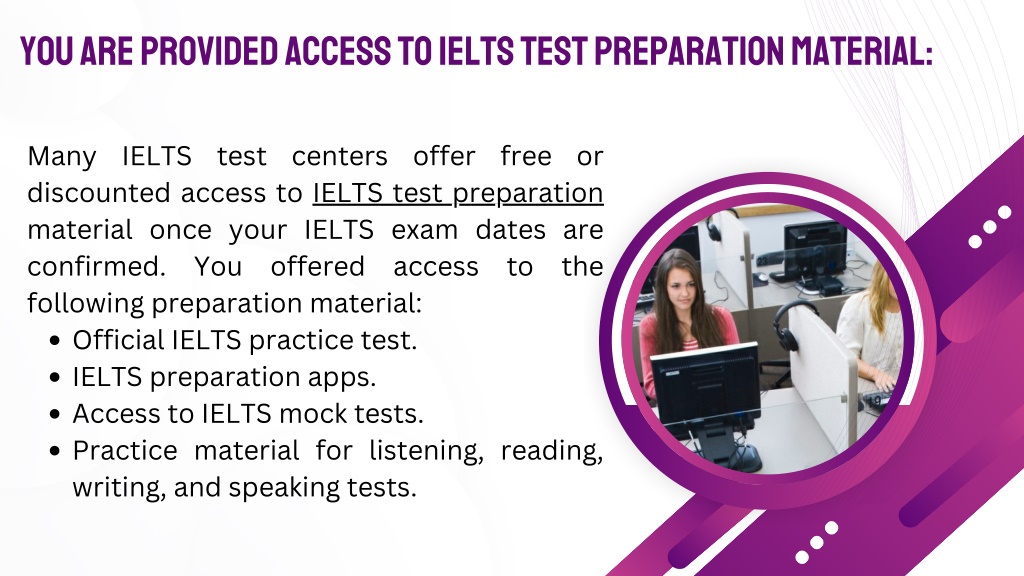 YOU ARE PROVIDED ACCESS TO IELTS TEST PREPARATION MATERIAL:

Many IELTS test centers offer free or discounted access to IELTS test preparation material once your IELTS exam dates are confirmed. You offered access to the following preparation material:

- Official IELTS practice test.
- IELTS preparation apps.
- Access to IELTS mock tests.
- Practice material for listening, reading, writing, and speaking tests.